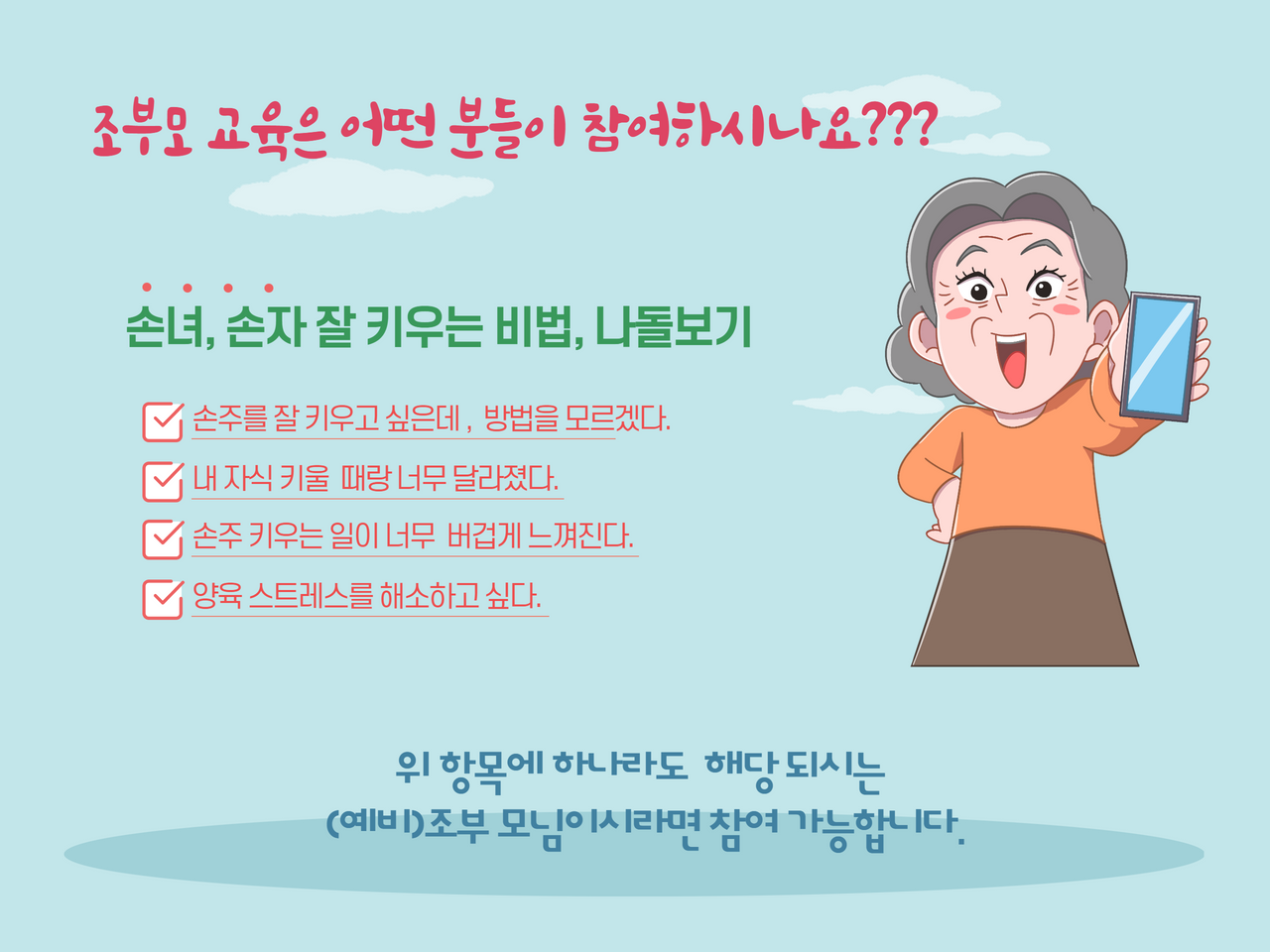 조부모 교육은 어떤 분들이 참여하시나요???

손녀, 손자 잘 키우는 비법, 나돌보기

손주를 잘 키우고 싶은데 , 방법을 모르겠다.

내 자식 키울 때랑 너무 달라졌다.

손주 키우는 일이 너무 버겁게 느껴진다.

양육 스트레스를 해소하고 싶다.

위 항목에 하나라도 해당 되시는
(예비)조부 모님이시라면 참여 가능합니다.